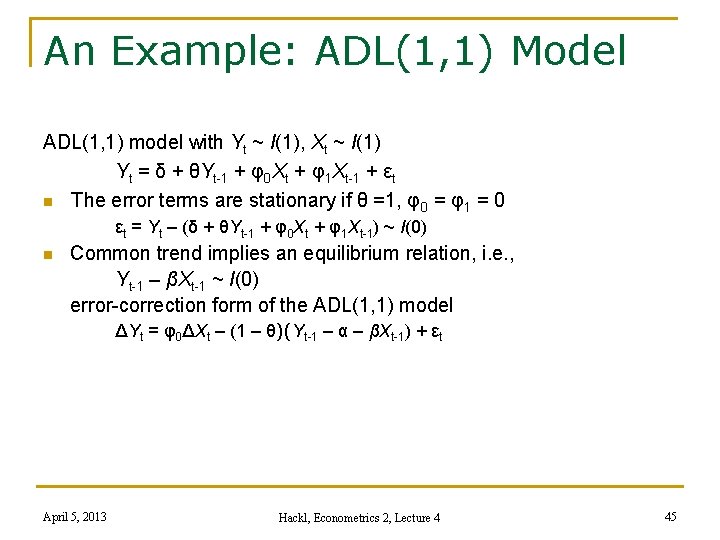 An Example: ADL(1,1) Model

ADL(1,1) model with $Y_t \sim I(1)$, $X_t \sim I(1)$

$Y_t = \delta + \theta Y_{t-1} + \varphi_0 X_t + \varphi_1 X_{t-1} + \varepsilon_t$

The error terms are stationary if $\theta = 1$, $\varphi_0 = \varphi_1 = 0$

$\varepsilon_t = Y_t - (\delta + \theta Y_{t-1} + \varphi_0 X_t + \varphi_1 X_{t-1}) \sim I(0)$

Common trend implies an equilibrium relation, i.e.,

$Y_{t-1} - \beta X_{t-1} \sim I(0)$

error-correction form of the ADL(1,1) model

$\Delta Y_t = \varphi_0 \Delta X_t - (1 - \theta)(Y_{t-1} - \alpha - \beta X_{t-1}) + \varepsilon_t$

April 5, 2013

Hackl, Econometrics 2, Lecture 4

45